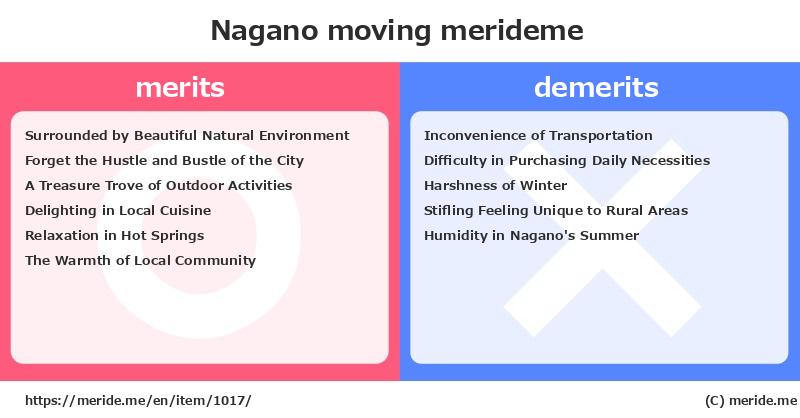 Nagano moving merideme

merits

Surrounded by Beautiful Natural Environment
Forget the Hustle and Bustle of the City
A Treasure Trove of Outdoor Activities
Delighting in Local Cuisine
Relaxation in Hot Springs
The Warmth of Local Community

demerits

Inconvenience of Transportation
Difficulty in Purchasing Daily Necessities
Harshness of Winter
Stifling Feeling Unique to Rural Areas
Humidity in Nagano's Summer

https://meride.me/en/item/1017/

(C) meride.me